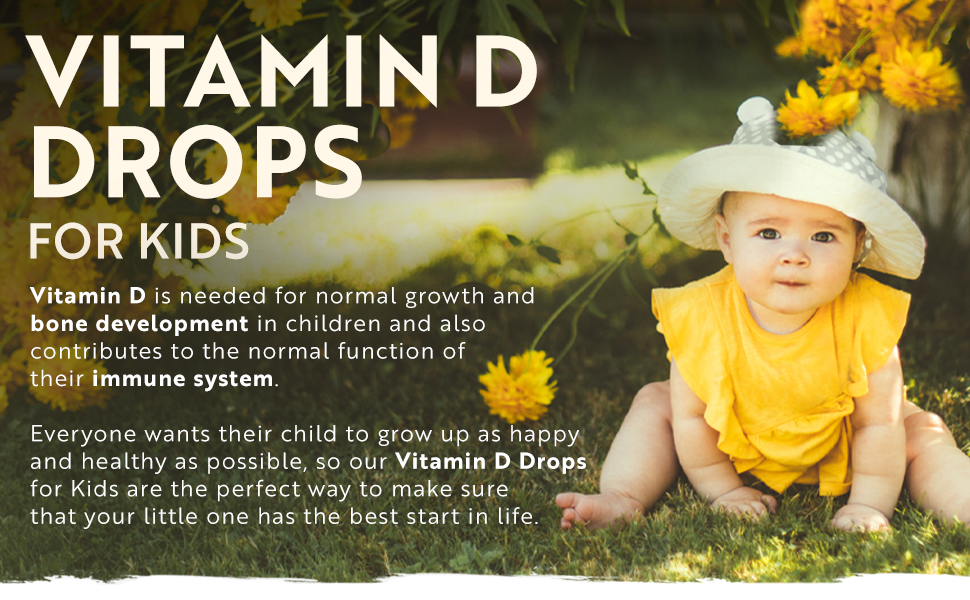 VITAMIN D DROPS
FOR KIDS

Vitamin D is needed for normal growth and bone development in children and also contributes to the normal function of their immune system.

Everyone wants their child to grow up as happy and healthy as possible, so our Vitamin D Drops for Kids are the perfect way to make sure that your little one has the best start in life.